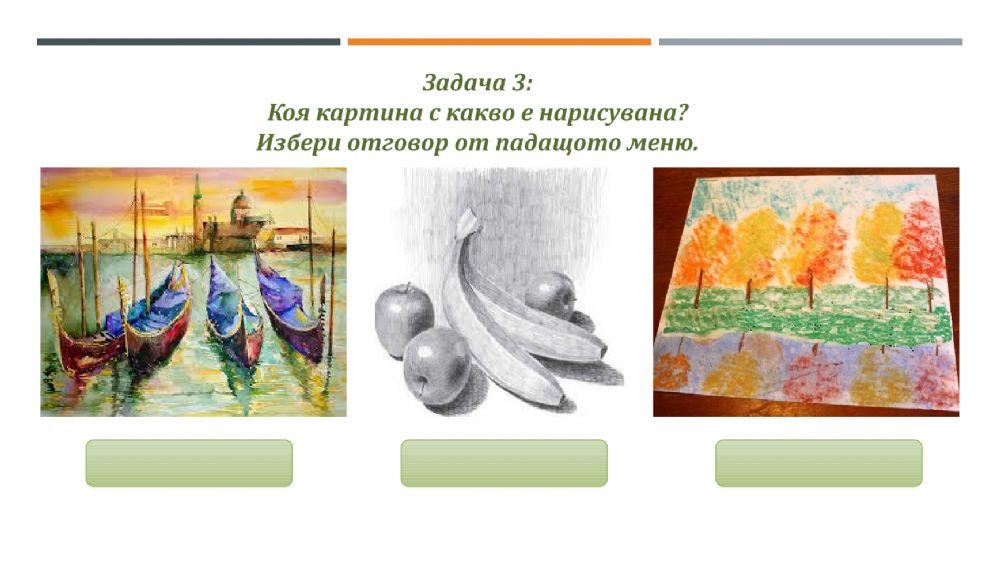 Задача 3:
Коя картина с какво е нарисувана?
Избери отговор от падащото меню.